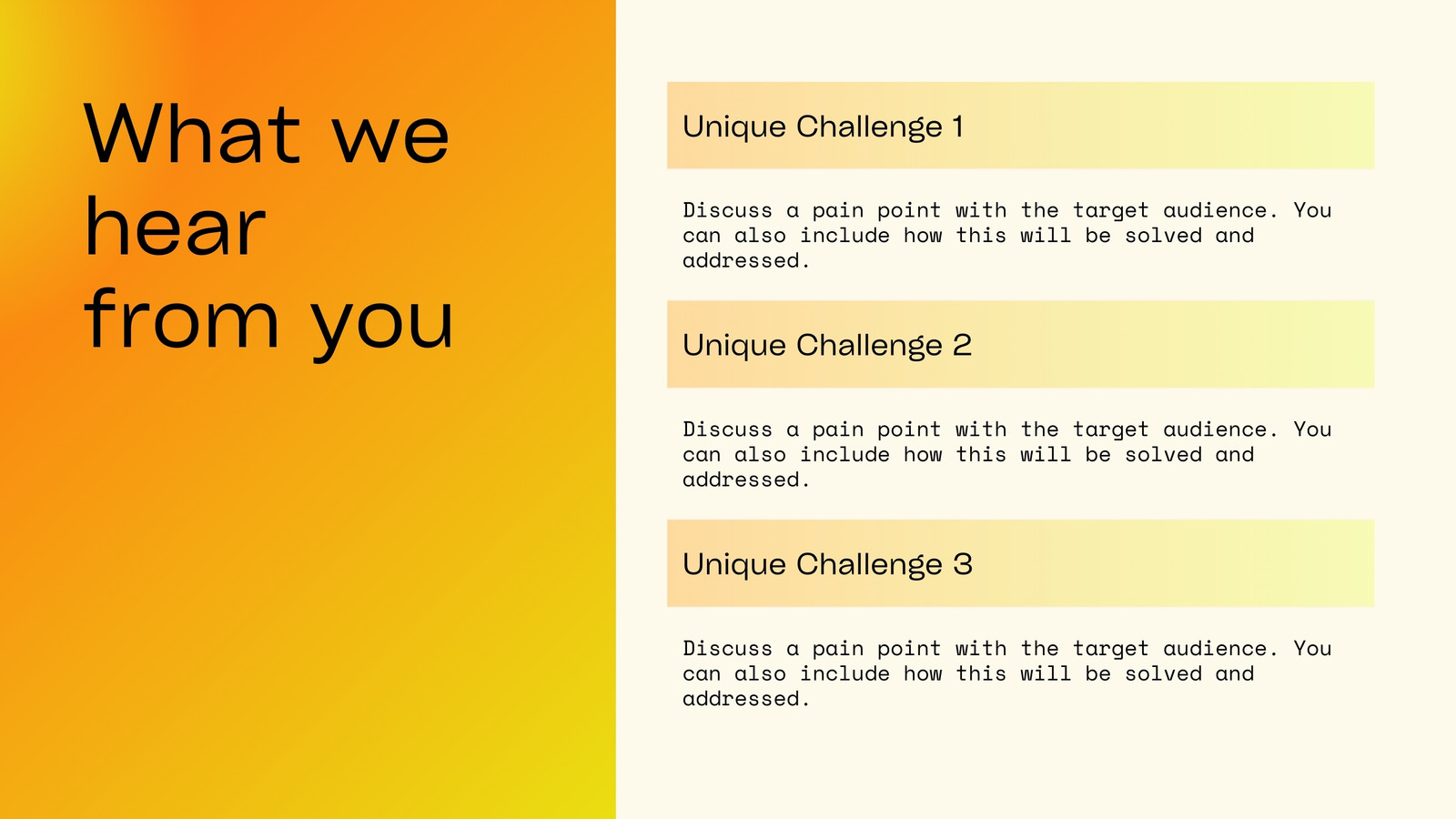 What we hear from you

Unique Challenge 1

Discuss a pain point with the target audience. You can also include how this will be solved and addressed.

Unique Challenge 2

Discuss a pain point with the target audience. You can also include how this will be solved and addressed.

Unique Challenge 3

Discuss a pain point with the target audience. You can also include how this will be solved and addressed.